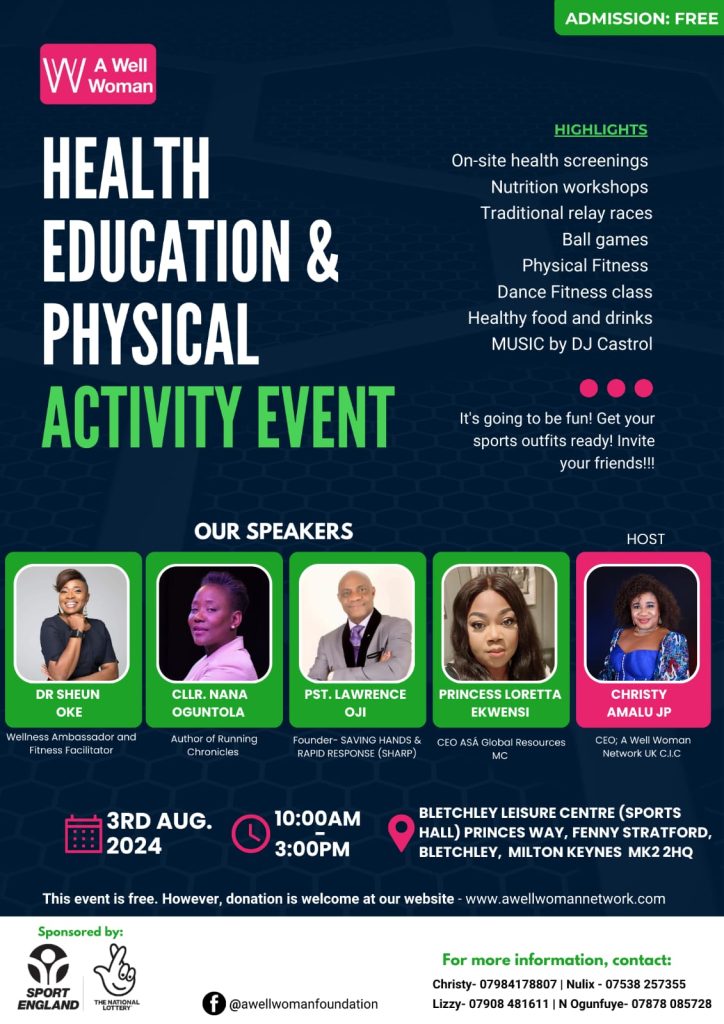 ADMISSION: FREE

A Well Woman

HEALTH EDUCATION & PHYSICAL ACTIVITY EVENT

HIGHLIGHTS
On-site health screenings
Nutrition workshops
Traditional relay races
Ball games
Physical Fitness
Dance Fitness class
Healthy food and drinks
MUSIC by DJ Castrol

It's going to be fun! Get your sports outfits ready! Invite your friends!!!

OUR SPEAKERS

HOST

DR SHEUN OKE
Wellness Ambassador and Fitness Facilitator

CLLR. NANA OGUNTOLA
Author of Running Chronicles

PST. LAWRENCE OJI
Founder- SAVING HANDS & RAPID RESPONSE (SHARP)

PRINCESS LORETTA EKWENSI
CEO ASÀ Global Resources MC

CHRISTY AMALU JP
CEO; A Well Woman Network UK C.I.C

3RD AUG. 2024

10:00AM - 3:00PM

BLETCHLEY LEISURE CENTRE (SPORTS HALL) PRINCES WAY, FENNY STRATFORD, BLETCHLEY, MILTON KEYNES MK2 2HQ

This event is free. However, donation is welcome at our website - www.awellwomannetwork.com

Sponsored by:
SPORT ENGLAND
THE NATIONAL LOTTERY

@awellwomanfoundation

For more information, contact:
Christy- 07984178807 | Nulix - 07538 257355
Lizzy- 07908 481611 | N Ogunfuye- 07878 085728